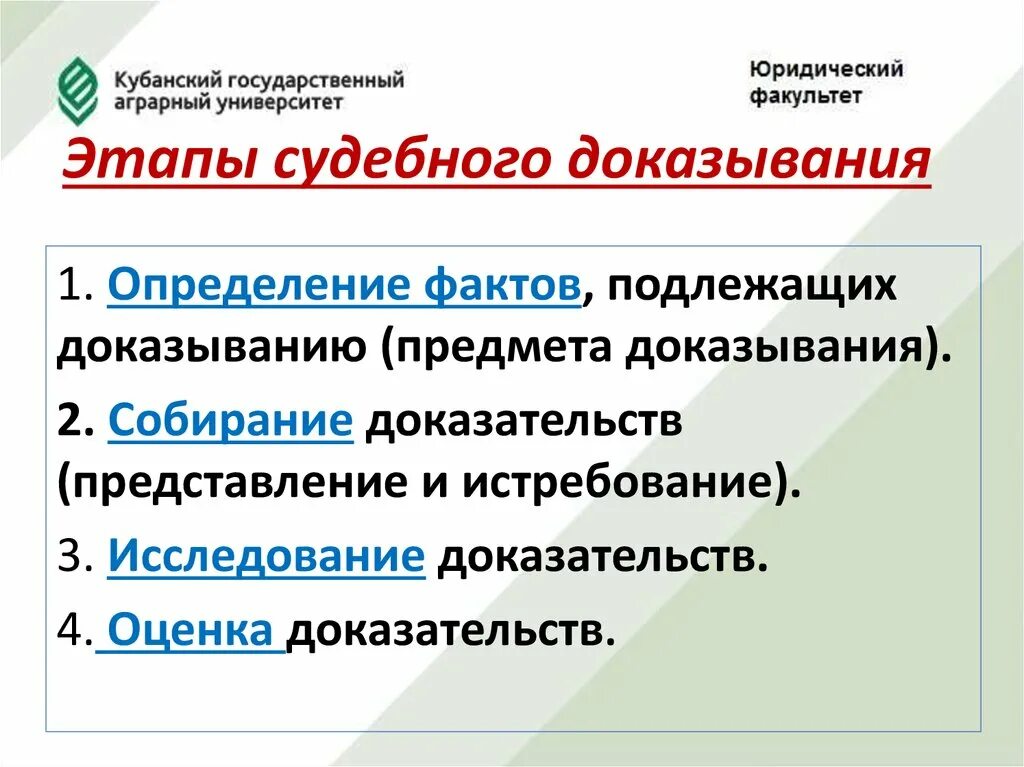 Кубанский государственный аграрный университет

Юридический факультет

Этапы судебного доказывания

1. Определение фактов, подлежащих доказыванию (предмета доказывания).

2. Собирание доказательств (представление и истребование).

3. Исследование доказательств.

4. Оценка доказательств.